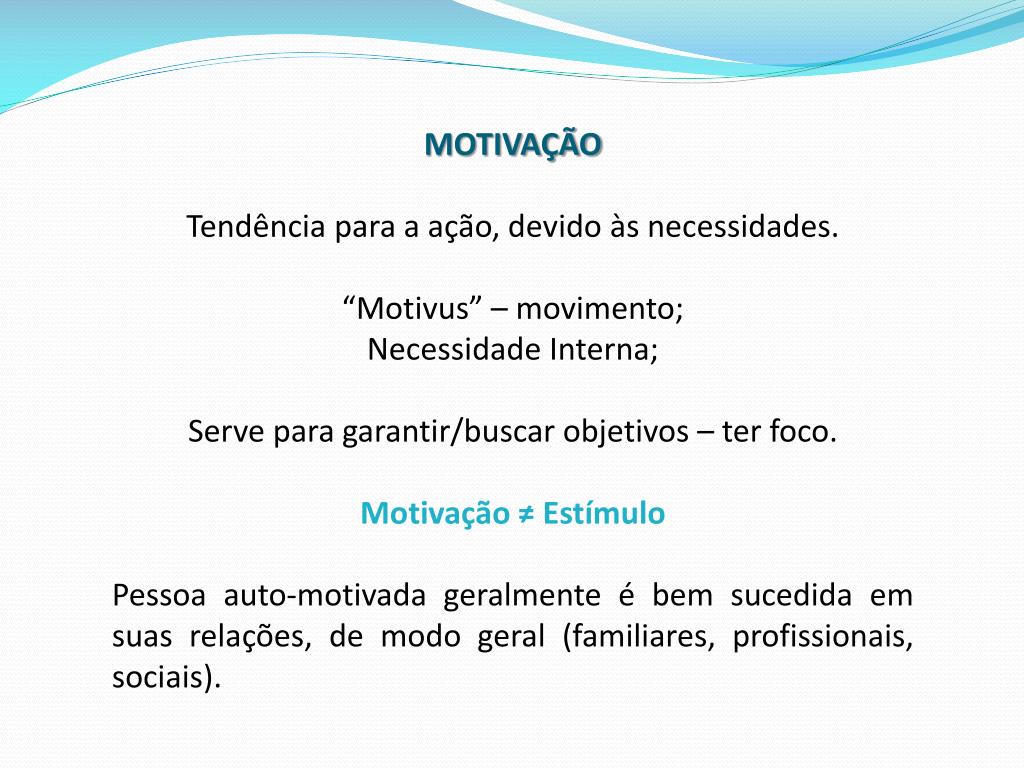 MOTIVAÇÃO

Tendência para a ação, devido às necessidades.

“Motivus” – movimento;
Necessidade Interna;

Serve para garantir/buscar objetivos – ter foco.

Motivação ≠ Estímulo

Pessoa auto-motivada geralmente é bem sucedida em suas relações, de modo geral (familiares, profissionais, sociais).